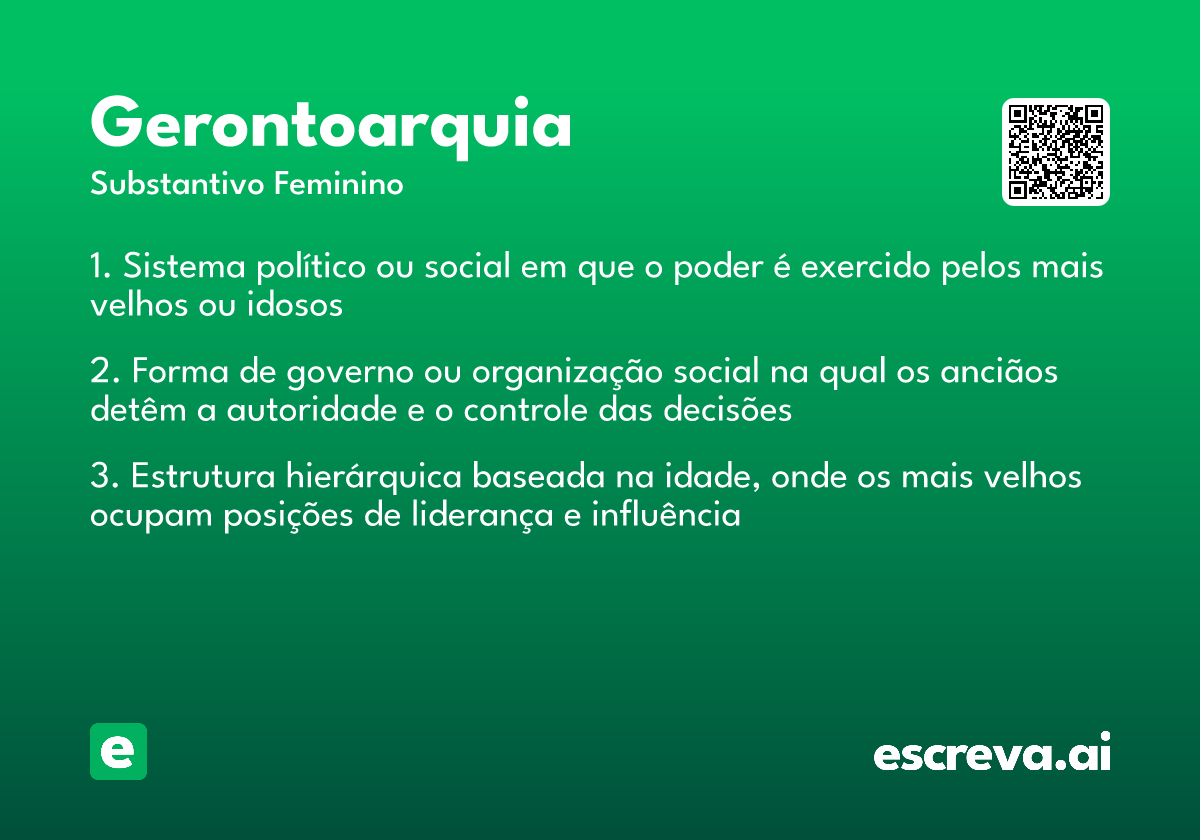 Gerontoarquia
Substantivo Feminino

1. Sistema político ou social em que o poder é exercido pelos mais velhos ou idosos

2. Forma de governo ou organização social na qual os anciãos detêm a autoridade e o controle das decisões

3. Estrutura hierárquica baseada na idade, onde os mais velhos ocupam posições de liderança e influência

e

escreva.ai